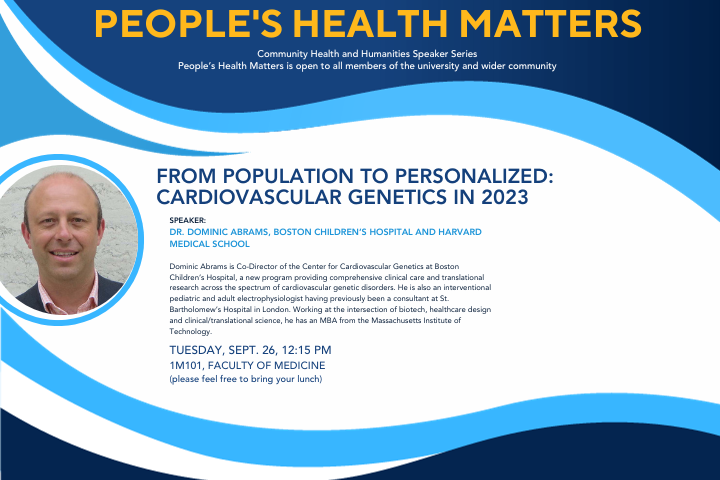 PEOPLE'S HEALTH MATTERS

Community Health and Humanities Speaker Series
People's Health Matters is open to all members of the university and wider community

FROM POPULATION TO PERSONALIZED: CARDIOVASCULAR GENETICS IN 2023

SPEAKER:
DR. DOMINIC ABRAMS, BOSTON CHILDREN'S HOSPITAL AND HARVARD MEDICAL SCHOOL

Dominic Abrams is Co-Director of the Center for Cardiovascular Genetics at Boston Children's Hospital, a new program providing comprehensive clinical care and translational research across the spectrum of cardiovascular genetic disorders. He is also an interventional pediatric and adult electrophysiologist having previously been a consultant at St. Bartholomew's Hospital in London. Working at the intersection of biotech, healthcare design and clinical/translational science, he has an MBA from the Massachusetts Institute of Technology.

TUESDAY, SEPT. 26, 12:15 PM
1M101, FACULTY OF MEDICINE
(please feel free to bring your lunch)